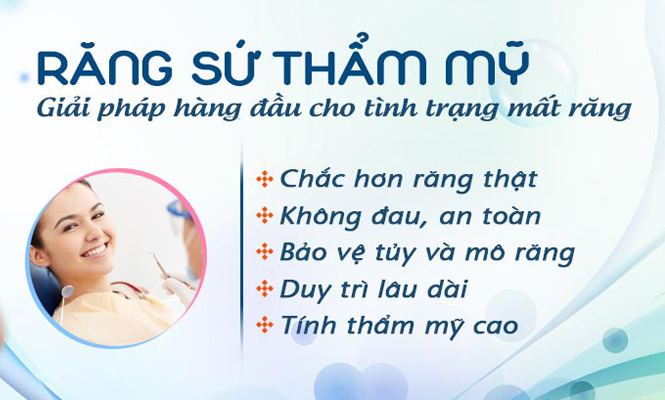 RĂNG SỨ THẨM MỸ
Giải pháp hàng đầu cho tình trạng mất răng

Chắc hơn răng thật
Không đau, an toàn
Bảo vệ tủy và mô răng
Duy trì lâu dài
Tính thẩm mỹ cao